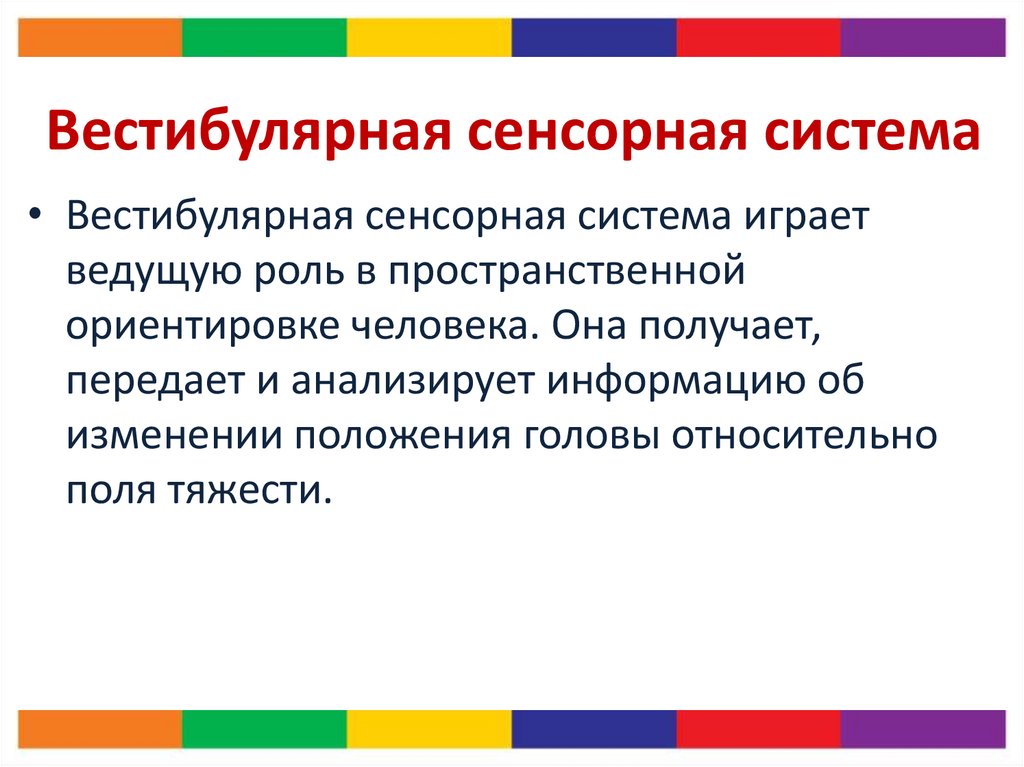 Вестибулярная сенсорная система

• Вестибулярная сенсорная система играет ведущую роль в пространственной ориентировке человека. Она получает, передает и анализирует информацию об изменении положения головы относительно поля тяжести.